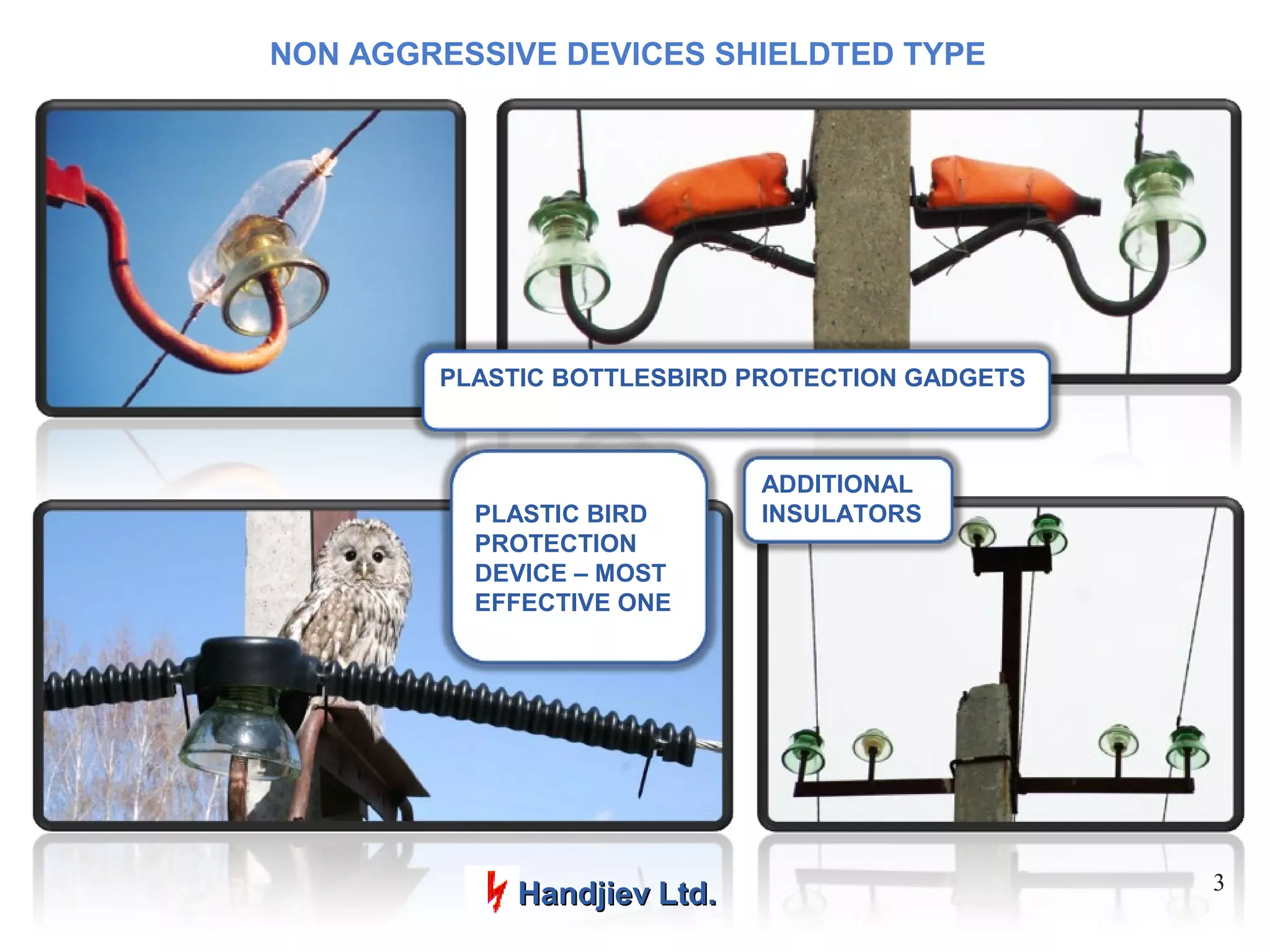 NON AGGRESSIVE DEVICES SHIELDTED TYPE

PLASTIC BOTTLESBIRD PROTECTION GADGETS

PLASTIC BIRD PROTECTION DEVICE – MOST EFFECTIVE ONE

ADDITIONAL INSULATORS

Handjiev Ltd.

3